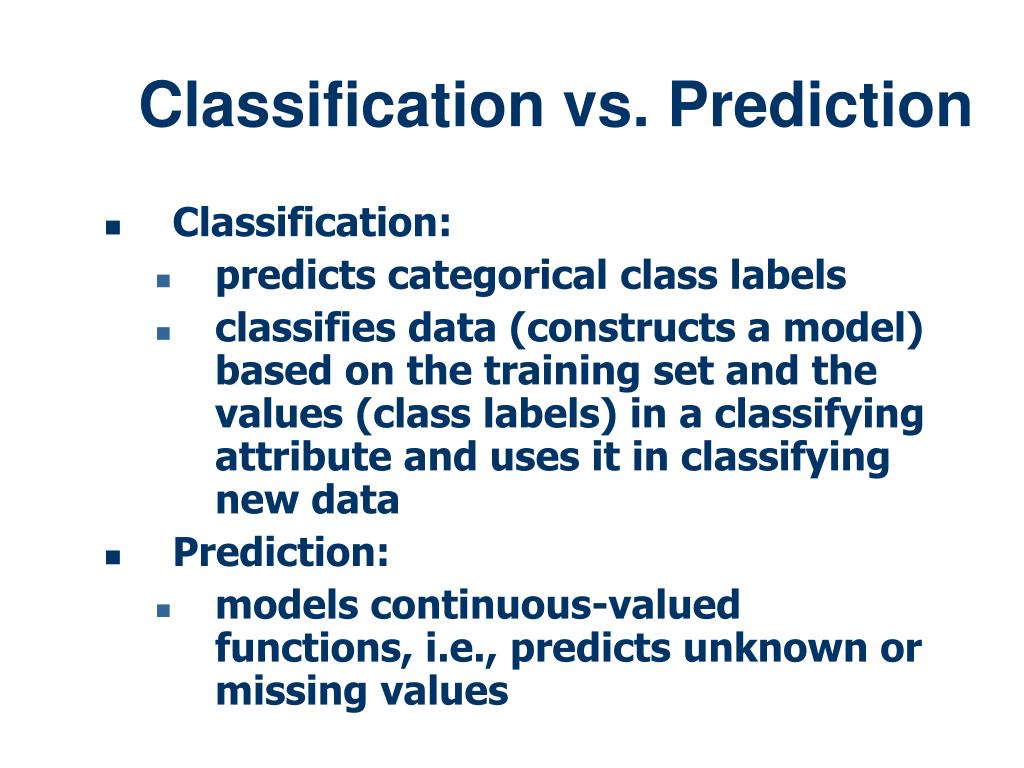 Classification vs. Prediction

- Classification:
  - predicts categorical class labels
  - classifies data (constructs a model) based on the training set and the values (class labels) in a classifying attribute and uses it in classifying new data
- Prediction:
  - models continuous-valued functions, i.e., predicts unknown or missing values